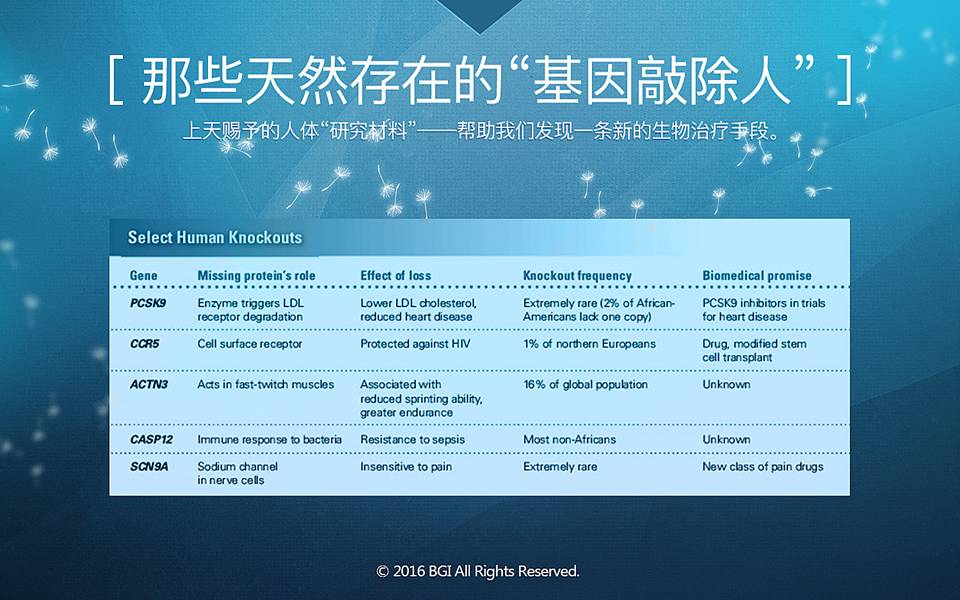 [ 那些天然存在的“基因敲除人” ]

上天赐予的人体“研究材料”——帮助我们发现一条新的生物治疗手段。

Select Human Knockouts

| Gene | Missing protein's role | Effect of loss | Knockout frequency | Biomedical promise |
|---|---|---|---|---|
| PCSK9 | Enzyme triggers LDL receptor degradation | Lower LDL cholesterol, reduced heart disease | Extremely rare (2% of African-Americans lack one copy) | PCSK9 inhibitors in trials for heart disease |
| CCR5 | Cell surface receptor | Protected against HIV | 1% of northern Europeans | Drug, modified stem cell transplant |
| ACTN3 | Acts in fast-twitch muscles | Associated with reduced sprinting ability, greater endurance | 16% of global population | Unknown |
| CASP12 | Immune response to bacteria | Resistance to sepsis | Most non-Africans | Unknown |
| SCN9A | Sodium channel in nerve cells | Insensitive to pain | Extremely rare | New class of pain drugs |

© 2016 BGI All Rights Reserved.